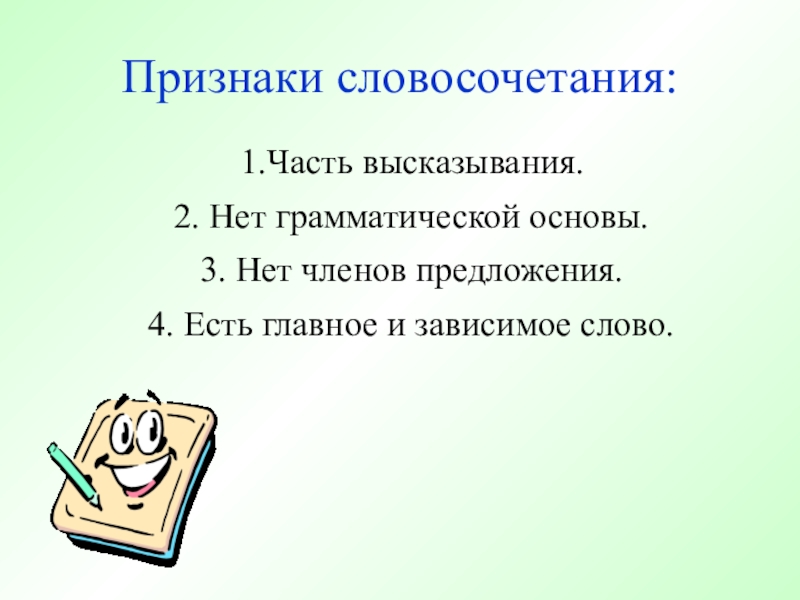 Признаки словосочетания:

1.Часть высказывания.

2. Нет грамматической основы.

3. Нет членов предложения.

4. Есть главное и зависимое слово.